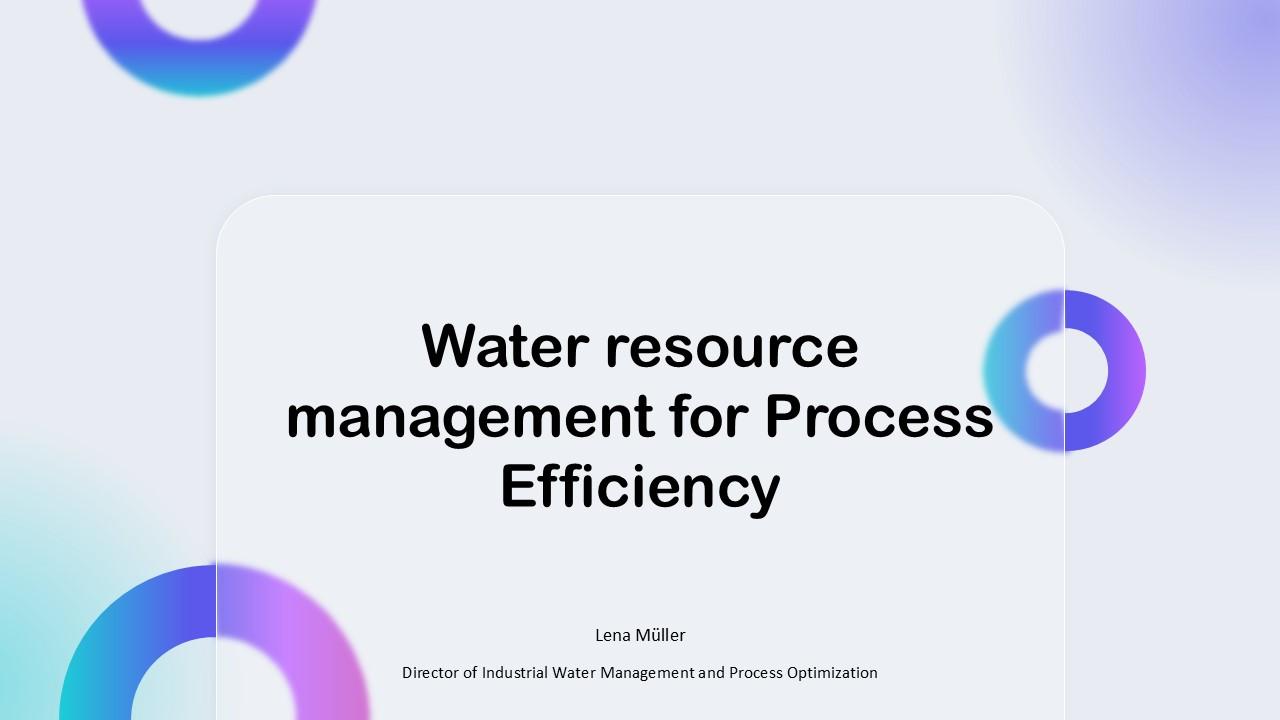 Water resource management for Process Efficiency

Lena Müller

Director of Industrial Water Management and Process Optimization